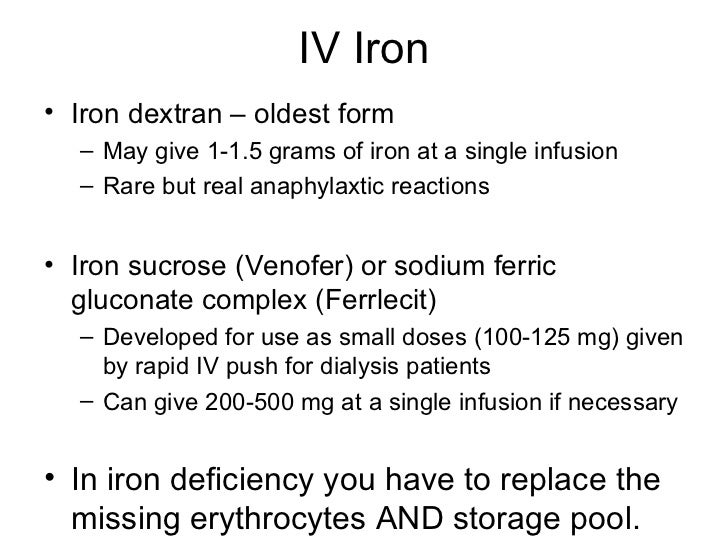 IV Iron

• Iron dextran – oldest form
– May give 1-1.5 grams of iron at a single infusion
– Rare but real anaphylaxtic reactions

• Iron sucrose (Venofer) or sodium ferric gluconate complex (Ferrlecit)
– Developed for use as small doses (100-125 mg) given by rapid IV push for dialysis patients
– Can give 200-500 mg at a single infusion if necessary

• In iron deficiency you have to replace the missing erythrocytes AND storage pool.